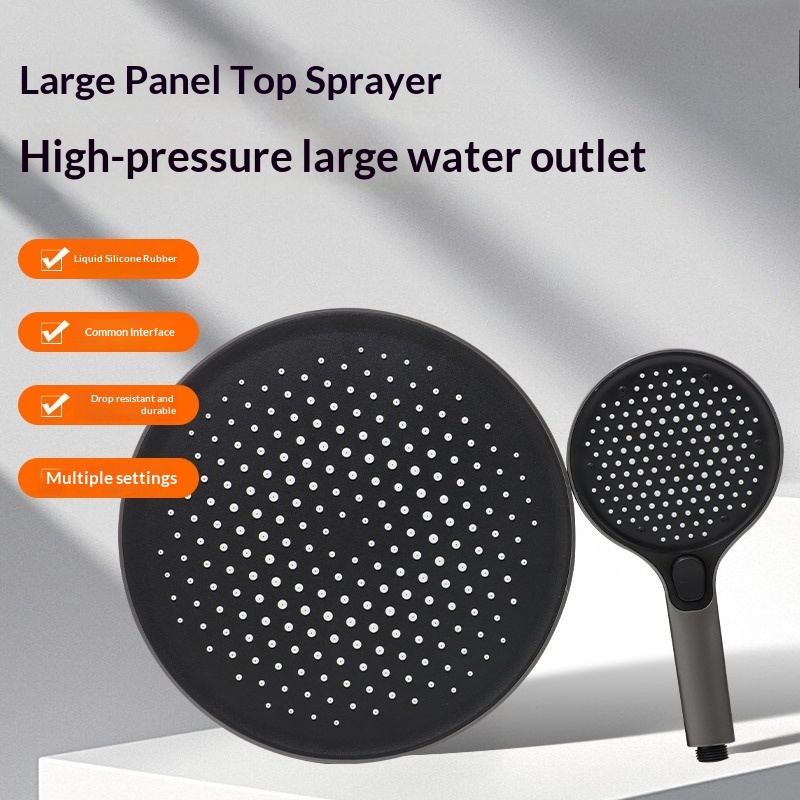 Large Panel Top Sprayer

High-pressure large water outlet

Liquid Silicone Rubber

Common Interface

Drop resistant and durable

Multiple settings